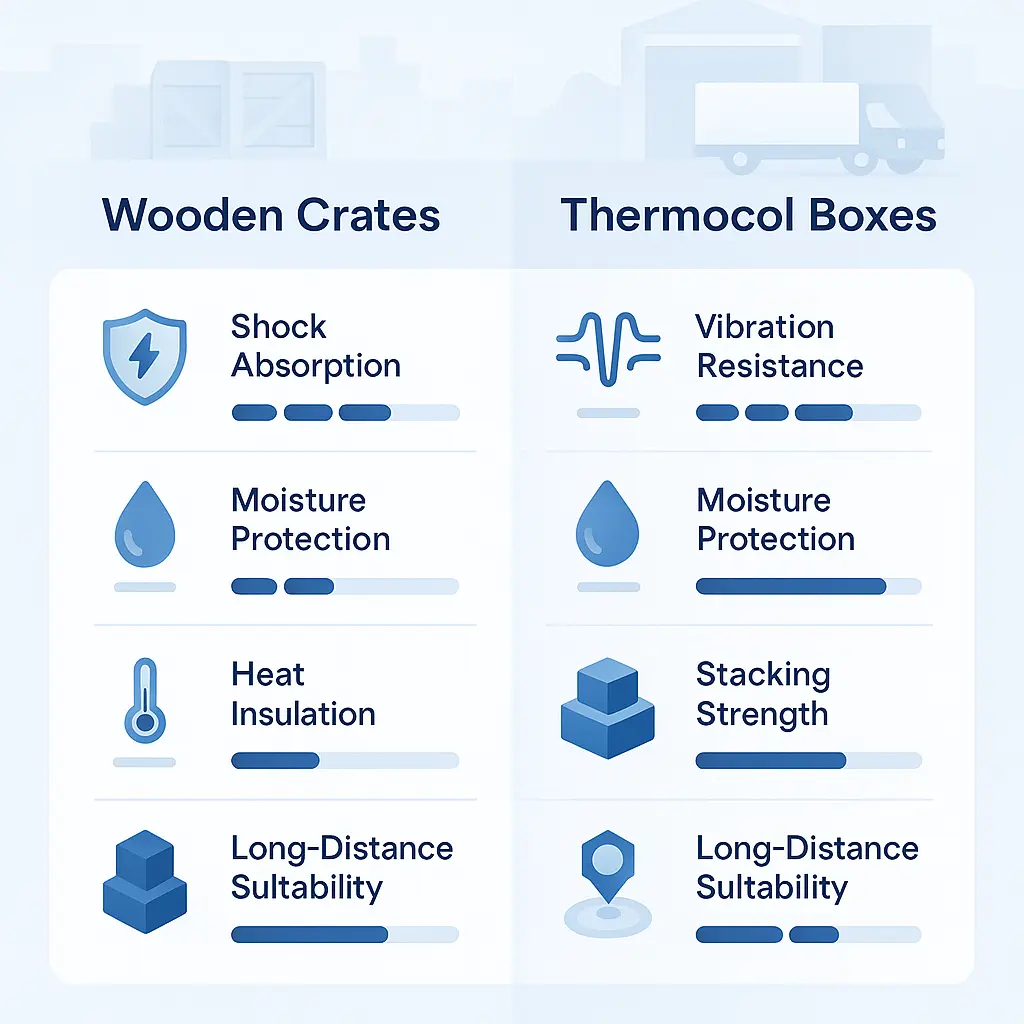 Wooden Crates

Shock Absorption

Moisture Protection

Heat Insulation

Long-Distance Sultability

Thermocol Boxes

Vibration Resistance

Moisture Protection

Stacking Strength

Long-Distance Sultability